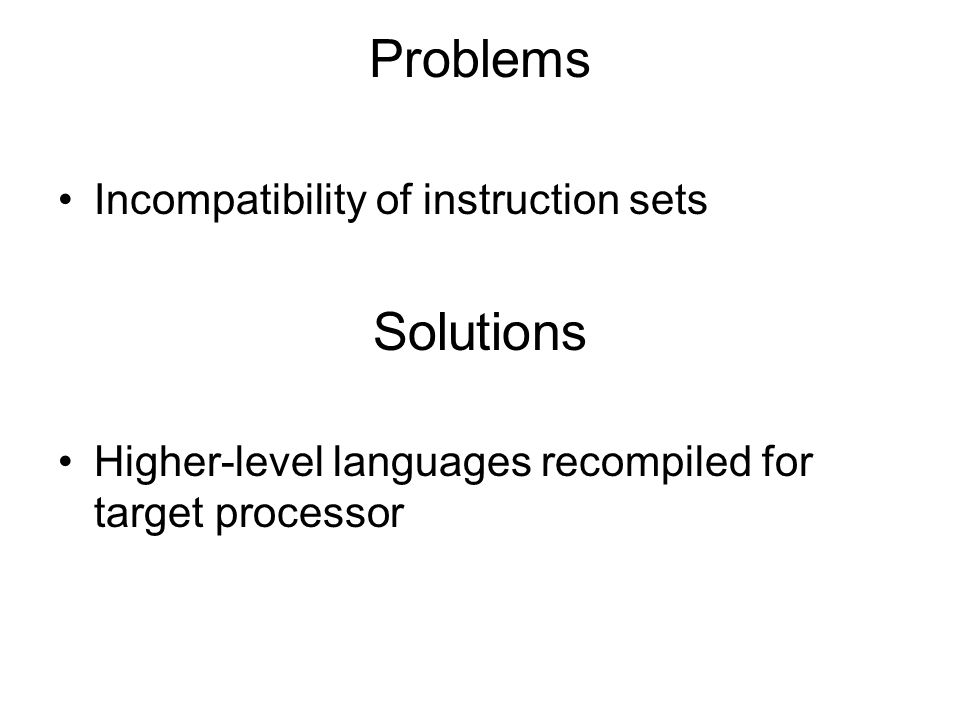 Problems

• Incompatibility of instruction sets

Solutions

• Higher-level languages recompiled for target processor